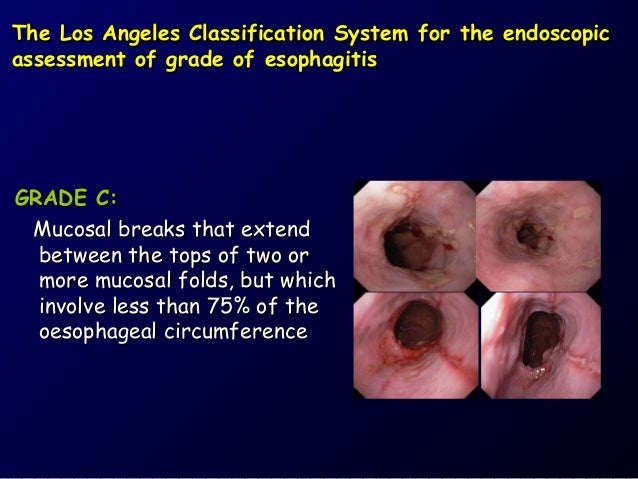 The Los Angeles Classification System for the endoscopic assessment of grade of esophagitis

GRADE C:

Mucosal breaks that extend between the tops of two or more mucosal folds, but which involve less than 75% of the oesophageal circumference